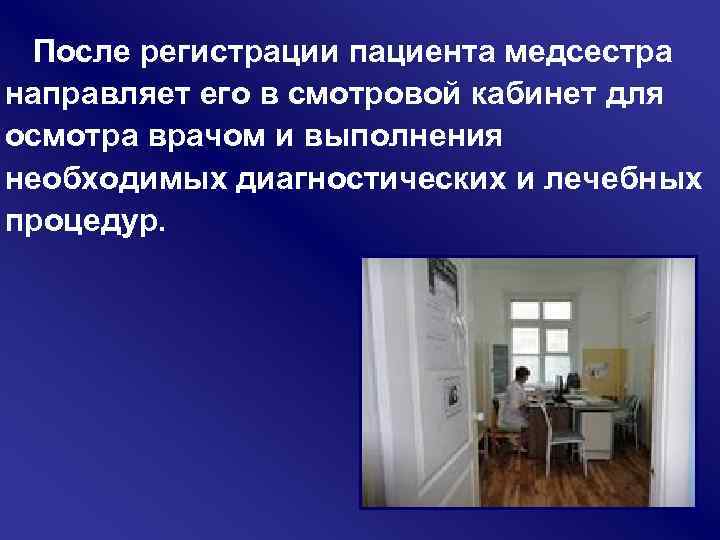 После регистрации пациента медсестра направляет его в смотровой кабинет для осмотра врачом и выполнения необходимых диагностических и лечебных процедур.